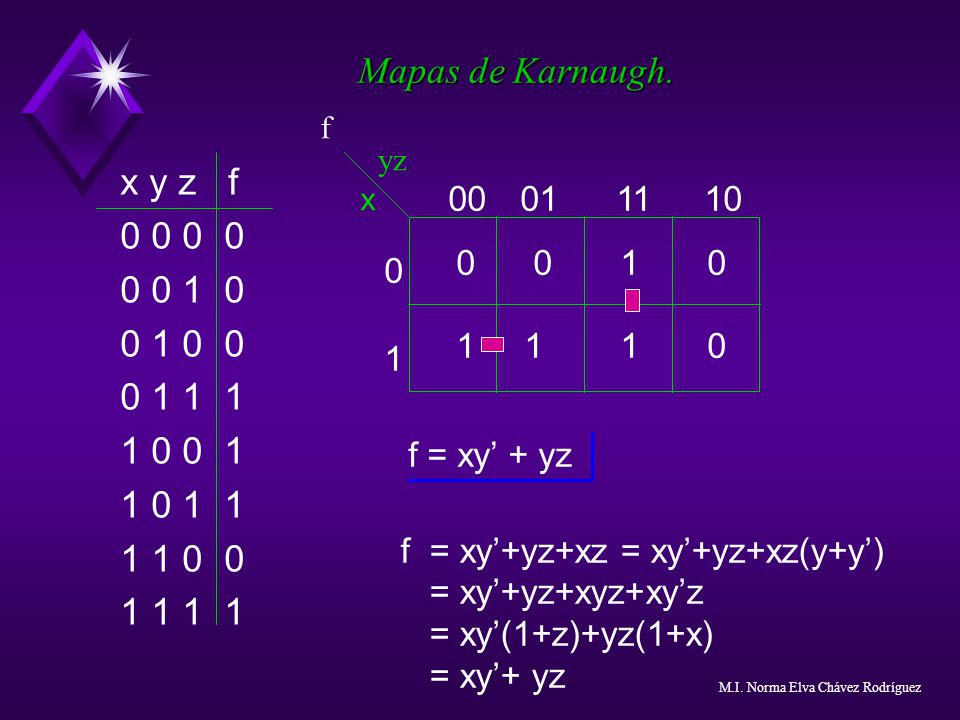 Mapas de Karnaugh.

| x y z | f |
|---|---|
| 0 0 0 | 0 |
| 0 0 1 | 0 |
| 0 1 0 | 0 |
| 0 1 1 | 1 |
| 1 0 0 | 1 |
| 1 0 1 | 1 |
| 1 1 0 | 0 |
| 1 1 1 | 1 |

f
yz
x

| | 00 | 01 | 11 | 10 |
|---|---|---|---|---|
| 0 | 0 | 0 | 1 | 0 |
| 1 | 1 | 1 | 1 | 0 |

f = xy’ + yz

f = xy’+yz+xz = xy’+yz+xz(y+y’)
= xy’+yz+xyz+xy’z
= xy’(1+z)+yz(1+x)
= xy’+ yz

M.I. Norma Elva Chávez Rodríguez